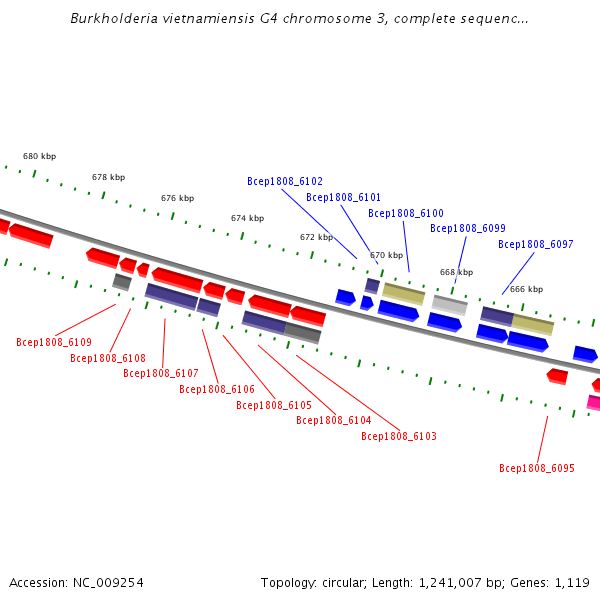 Burkholderia vietnamiensis G4 chromosome 3, complete sequenc...

680 kbp
678 kbp
676 kbp
674 kbp
672 kbp
670 kbp
668 kbp
666 kbp

Bcep1808_6102
Bcep1808_6101
Bcep1808_6100
Bcep1808_6099
Bcep1808_6097

Bcep1808_6109
Bcep1808_6108
Bcep1808_6107
Bcep1808_6106
Bcep1808_6105
Bcep1808_6104
Bcep1808_6103
Bcep1808_6095

Accession: NC_009254

Topology: circular; Length: 1,241,007 bp; Genes: 1,119